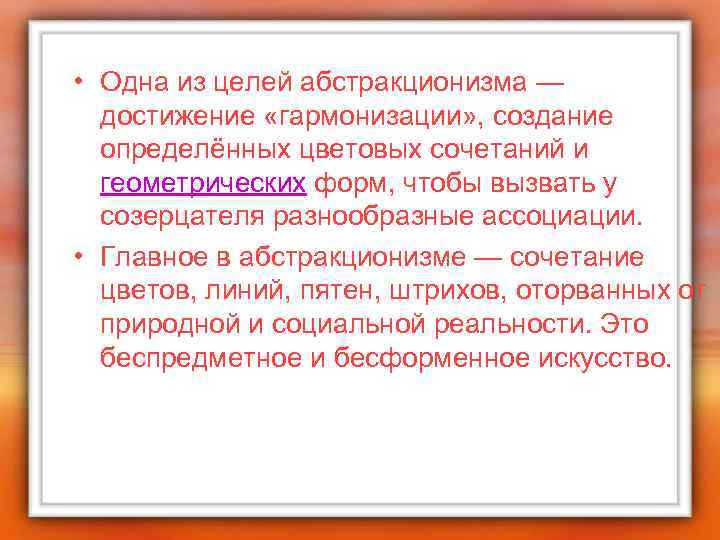 • Одна из целей абстракционизма — достижение «гармонизации», создание определённых цветовых сочетаний и геометрических форм, чтобы вызвать у созерцателя разнообразные ассоциации.

• Главное в абстракционизме — сочетание цветов, линий, пятен, штрихов, оторванных от природной и социальной реальности. Это беспредметное и бесформенное искусство.